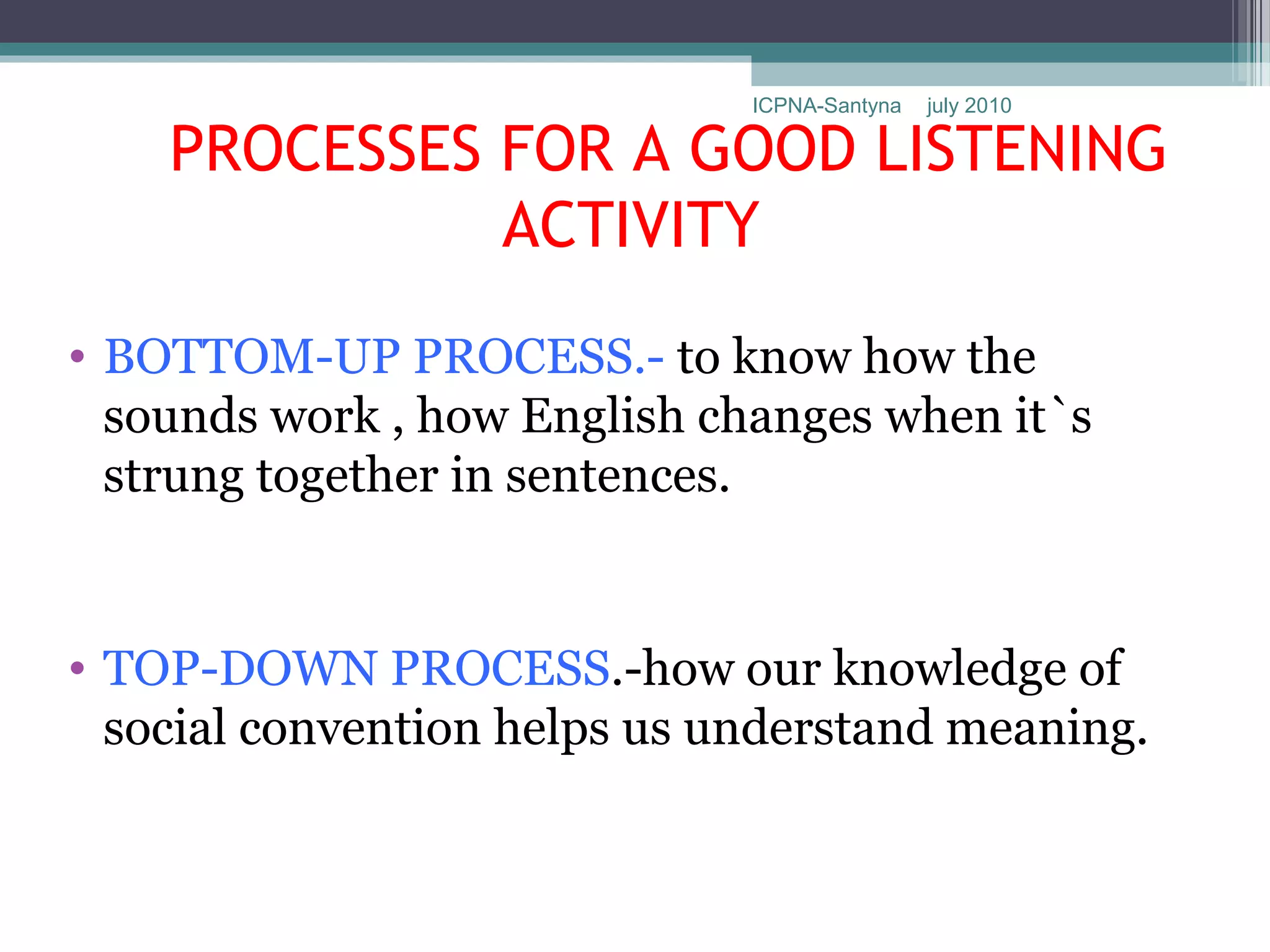 ICPNA-Santyna july 2010

PROCESSES FOR A GOOD LISTENING ACTIVITY

• BOTTOM-UP PROCESS.- to know how the sounds work , how English changes when it`s strung together in sentences.

• TOP-DOWN PROCESS.-how our knowledge of social convention helps us understand meaning.